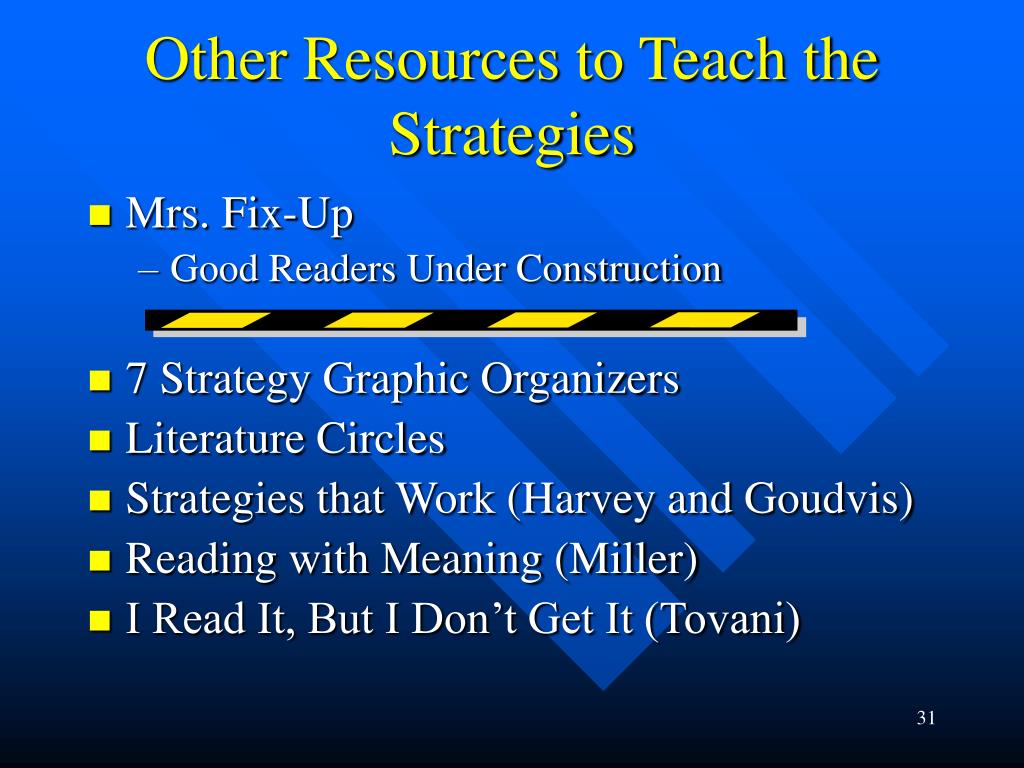 Other Resources to Teach the Strategies

- Mrs. Fix-Up
  – Good Readers Under Construction
- 7 Strategy Graphic Organizers
- Literature Circles
- Strategies that Work (Harvey and Goudvis)
- Reading with Meaning (Miller)
- I Read It, But I Don’t Get It (Tovani)

31